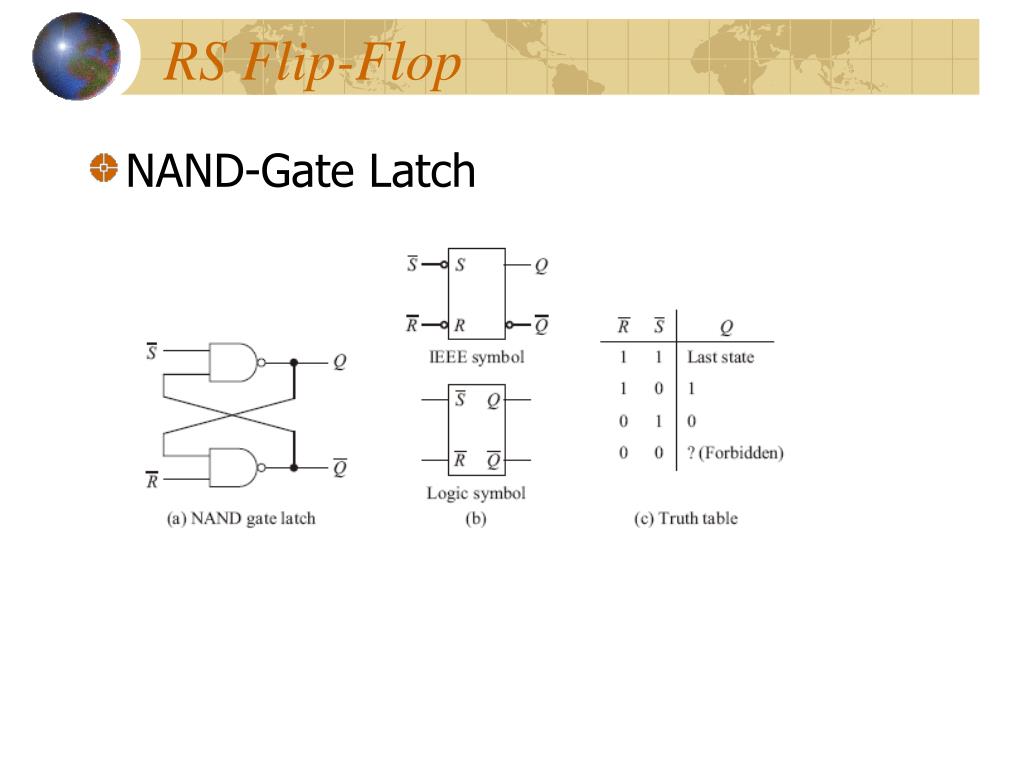 RS Flip-Flop

NAND-Gate Latch

$\overline{S}$

$Q$

$\overline{R}$

$\overline{Q}$

(a) NAND gate latch

$\overline{S}$ $S$ $Q$

$\overline{R}$ $R$ $\overline{Q}$

IEEE symbol

$\overline{S}$ $Q$

$\overline{R}$ $\overline{Q}$

Logic symbol

(b)

| $\overline{R}$ | $\overline{S}$ | $Q$ |
|---|---|---|
| 1 | 1 | Last state |
| 1 | 0 | 1 |
| 0 | 1 | 0 |
| 0 | 0 | ? (Forbidden) |

(c) Truth table